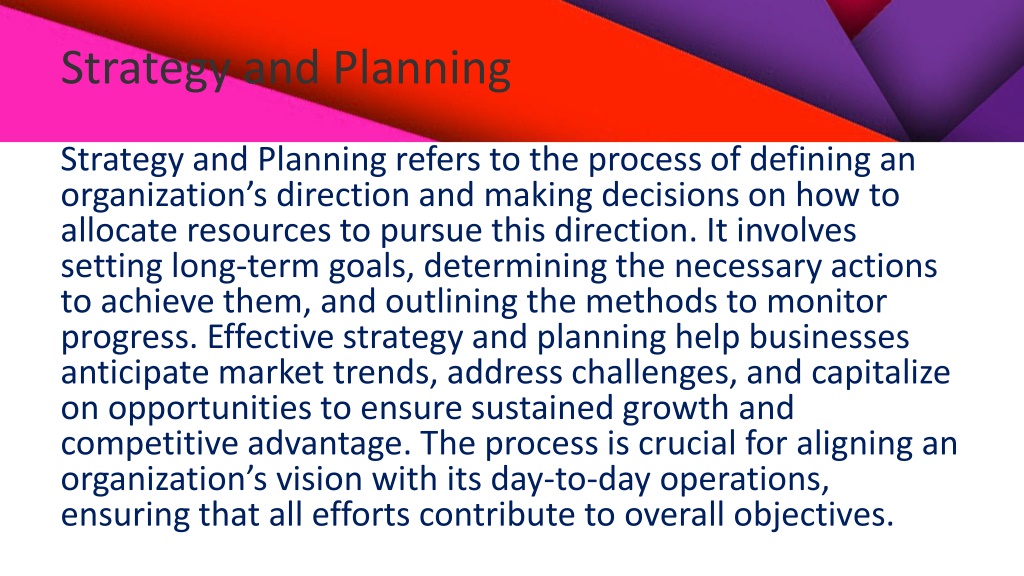 Strategy and Planning

Strategy and Planning refers to the process of defining an organization’s direction and making decisions on how to allocate resources to pursue this direction. It involves setting long-term goals, determining the necessary actions to achieve them, and outlining the methods to monitor progress. Effective strategy and planning help businesses anticipate market trends, address challenges, and capitalize on opportunities to ensure sustained growth and competitive advantage. The process is crucial for aligning an organization’s vision with its day-to-day operations, ensuring that all efforts contribute to overall objectives.